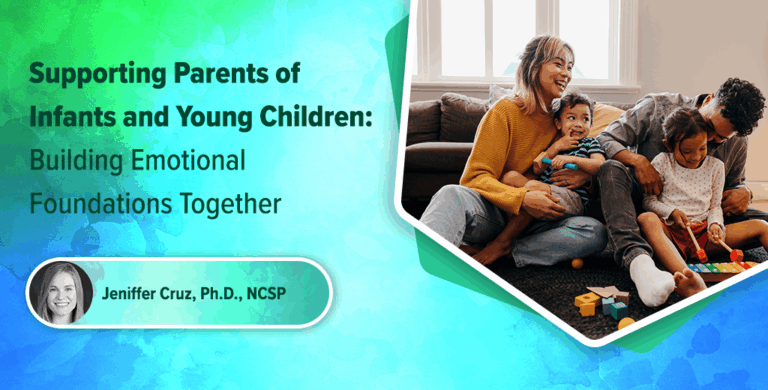 Supporting Parents of Infants and Young Children: Building Emotional Foundations Together

Jeniffer Cruz, Ph.D., NCSP